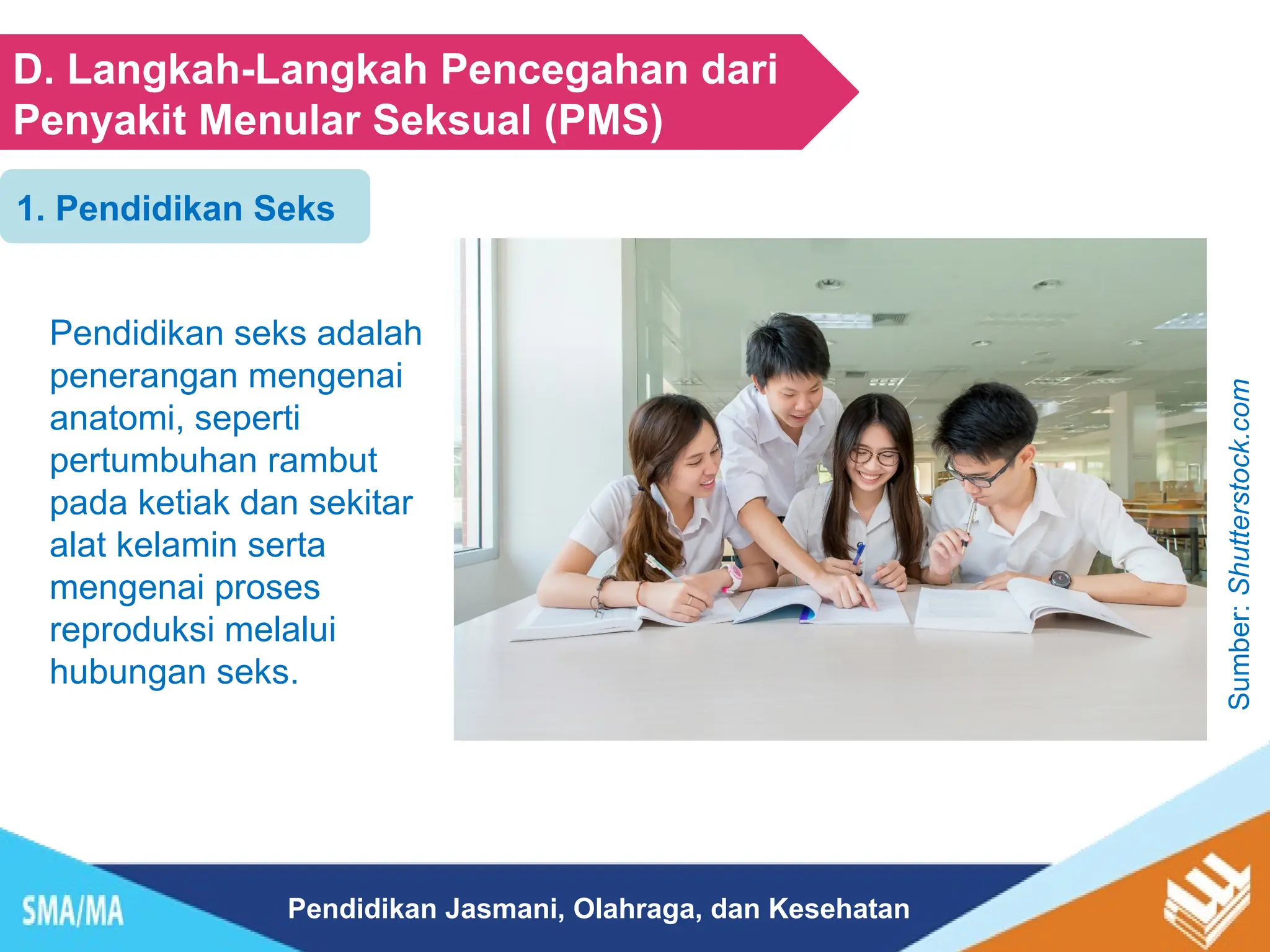 D. Langkah-Langkah Pencegahan dari Penyakit Menular Seksual (PMS)

1. Pendidikan Seks

Pendidikan seks adalah penerangan mengenai anatomi, seperti pertumbuhan rambut pada ketiak dan sekitar alat kelamin serta mengenai proses reproduksi melalui hubungan seks.

Sumber: Shutterstock.com

SMA/MA

Pendidikan Jasmani, Olahraga, dan Kesehatan